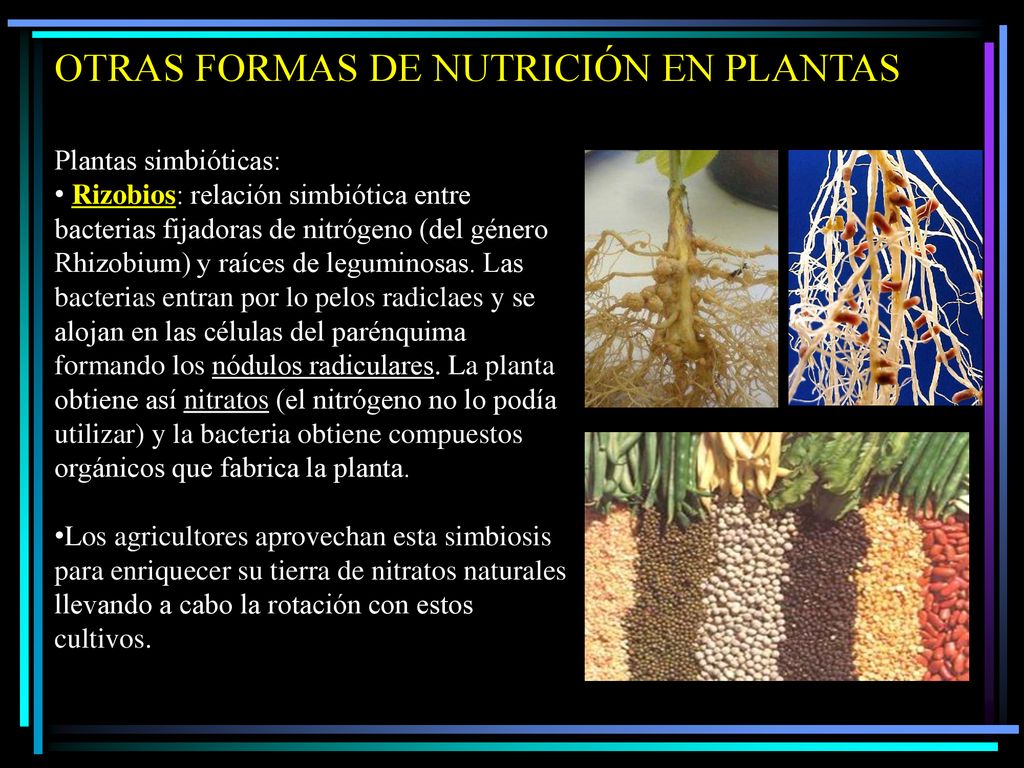 OTRAS FORMAS DE NUTRICIÓN EN PLANTAS

Plantas simbióticas:
• Rizobios: relación simbiótica entre bacterias fijadoras de nitrógeno (del género Rhizobium) y raíces de leguminosas. Las bacterias entran por lo pelos radiclaes y se alojan en las células del parénquima formando los nódulos radiculares. La planta obtiene así nitratos (el nitrógeno no lo podía utilizar) y la bacteria obtiene compuestos orgánicos que fabrica la planta.

•Los agricultores aprovechan esta simbiosis para enriquecer su tierra de nitratos naturales llevando a cabo la rotación con estos cultivos.